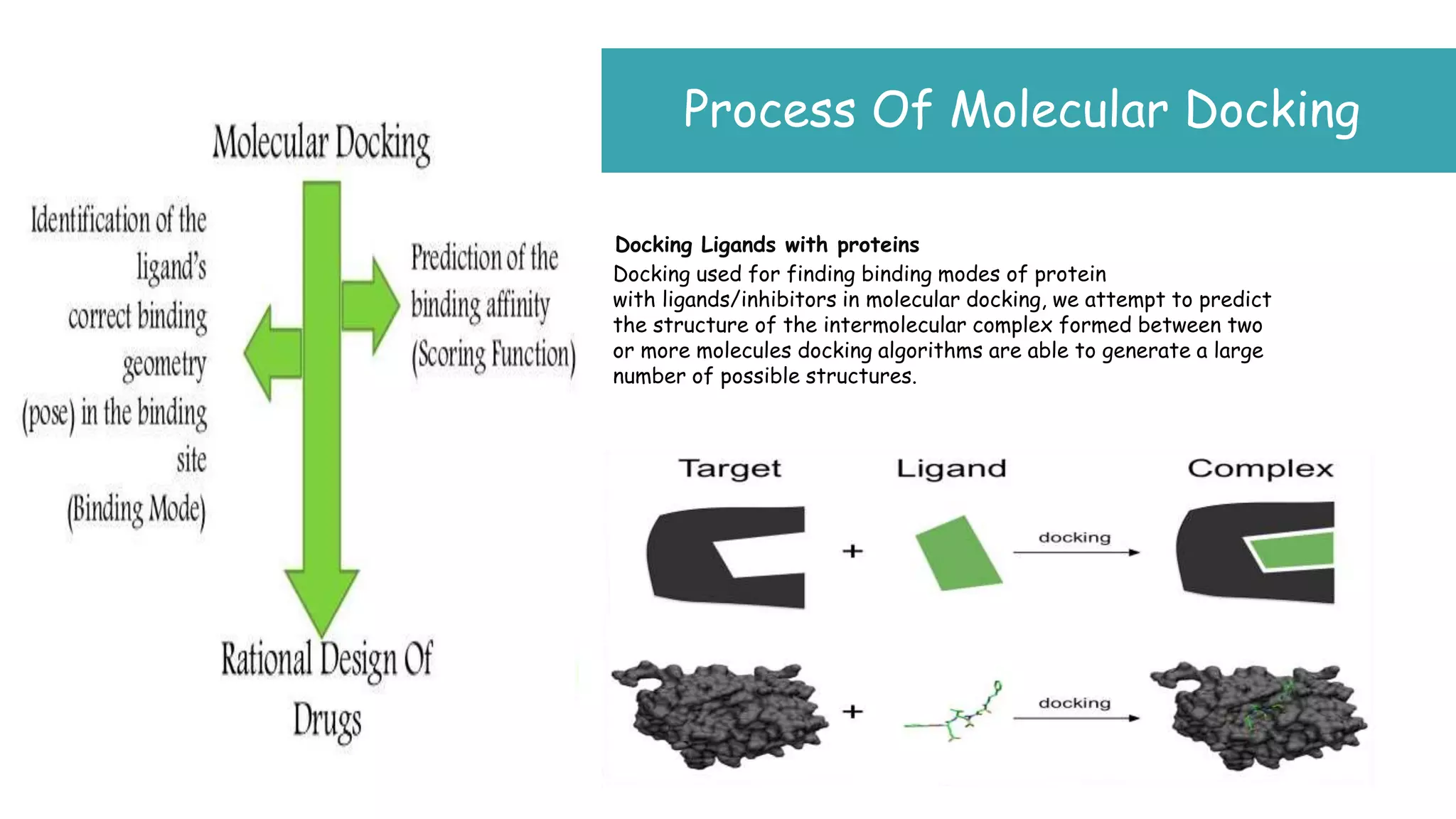 Molecular Docking

Identification of the ligand's correct binding geometry (pose) in the binding site (Binding Mode)

Prediction of the binding affinity (Scoring Function)

Rational Design Of Drugs

Process Of Molecular Docking

Docking Ligands with proteins
Docking used for finding binding modes of protein with ligands/inhibitors in molecular docking, we attempt to predict the structure of the intermolecular complex formed between two or more molecules docking algorithms are able to generate a large number of possible structures.

Target

Ligand

Complex

+

docking

+

docking